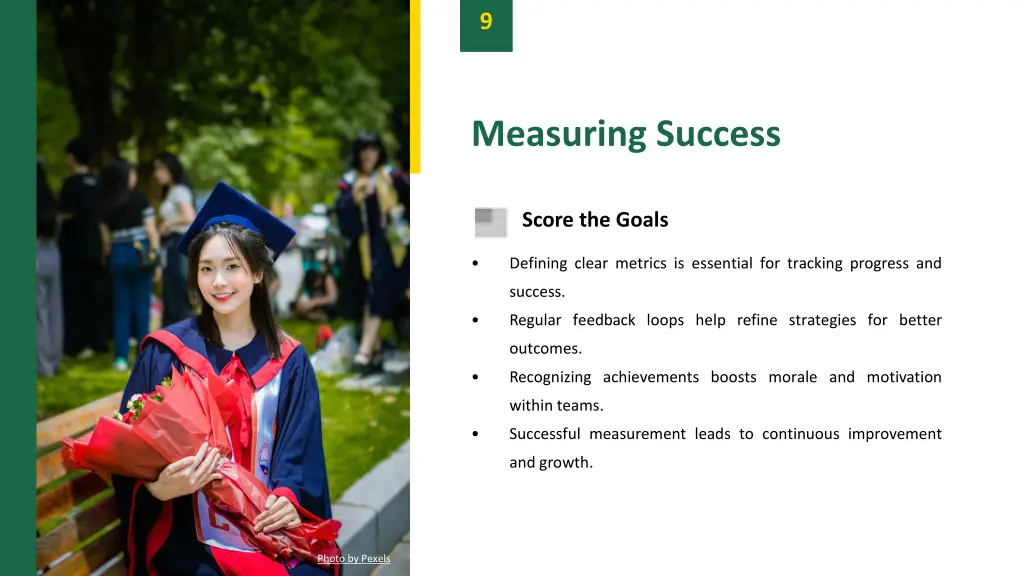 9

Measuring Success

Score the Goals

• Defining clear metrics is essential for tracking progress and success.

• Regular feedback loops help refine strategies for better outcomes.

• Recognizing achievements boosts morale and motivation within teams.

• Successful measurement leads to continuous improvement and growth.

Photo by Pexels